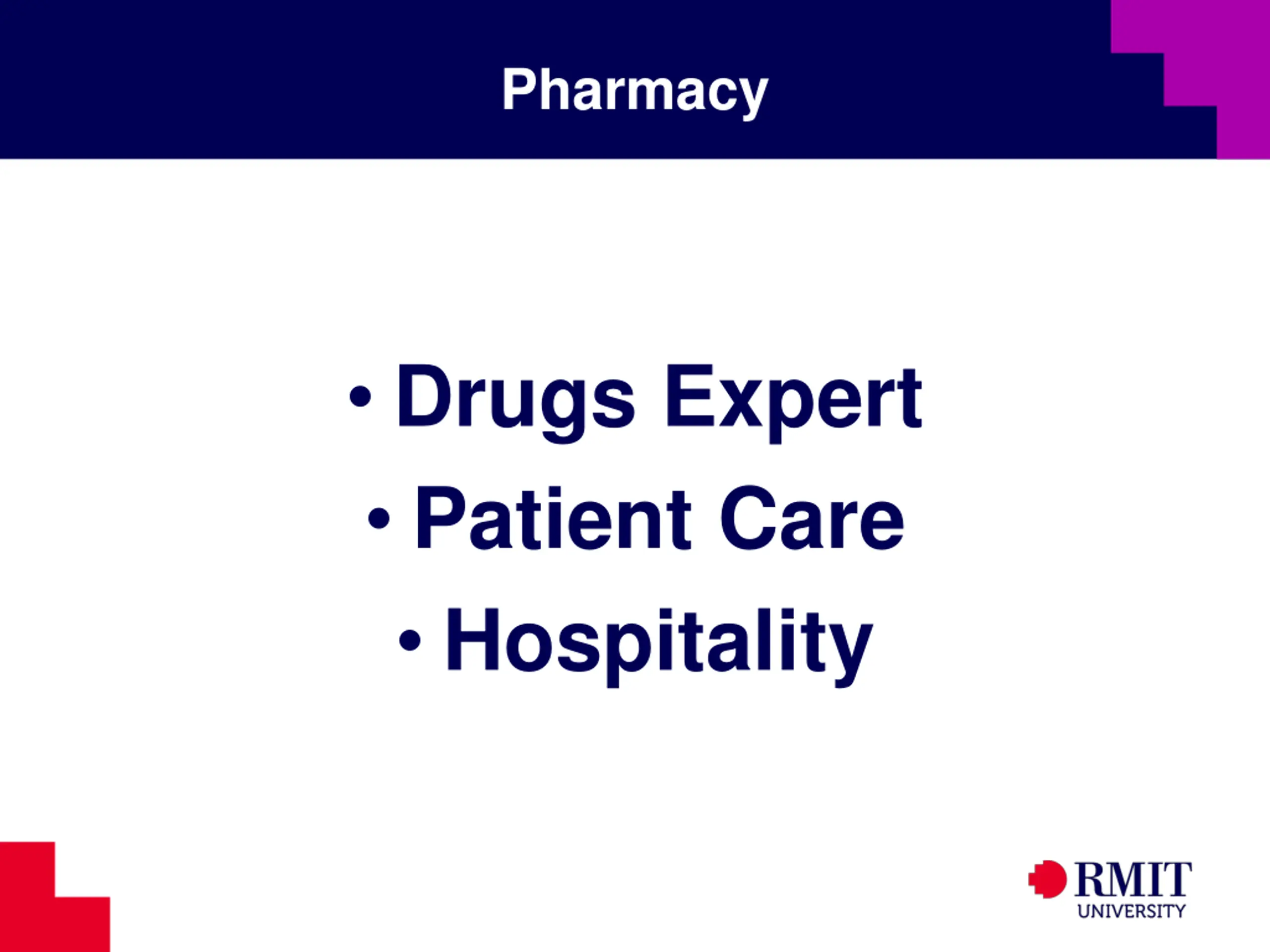 Pharmacy

• Drugs Expert
• Patient Care
• Hospitality

RMIT
UNIVERSITY